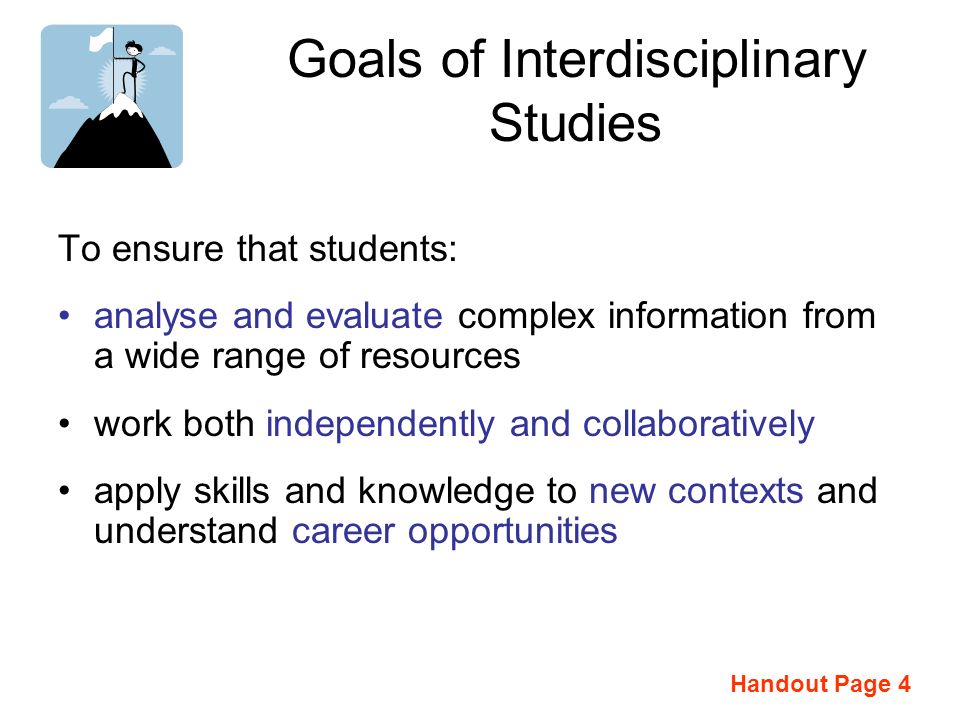 Goals of Interdisciplinary Studies

To ensure that students:

• analyse and evaluate complex information from a wide range of resources

• work both independently and collaboratively

• apply skills and knowledge to new contexts and understand career opportunities

Handout Page 4